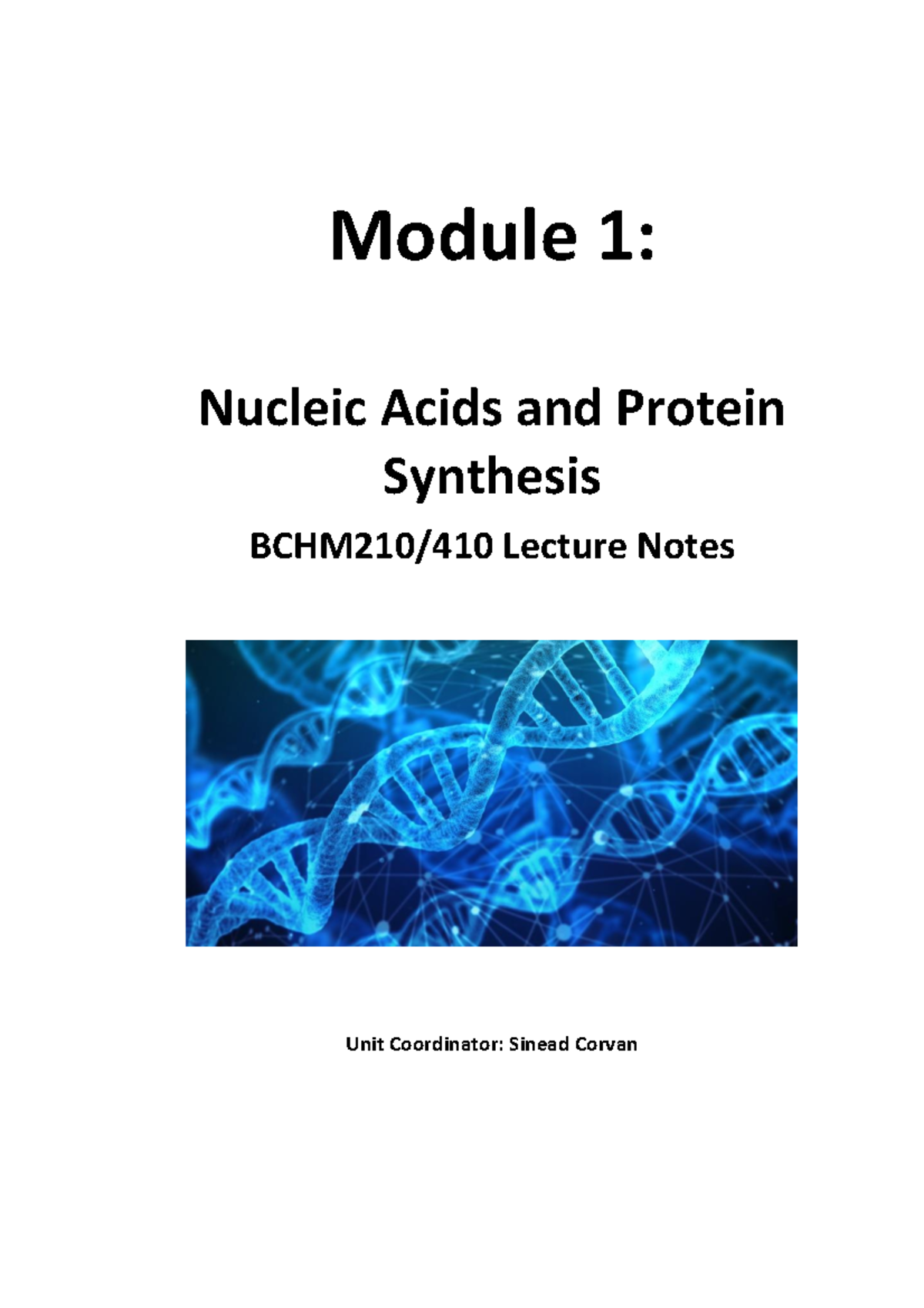 Module 1:

Nucleic Acids and Protein Synthesis

BCHM210/410 Lecture Notes

Unit Coordinator: Sinead Corvan